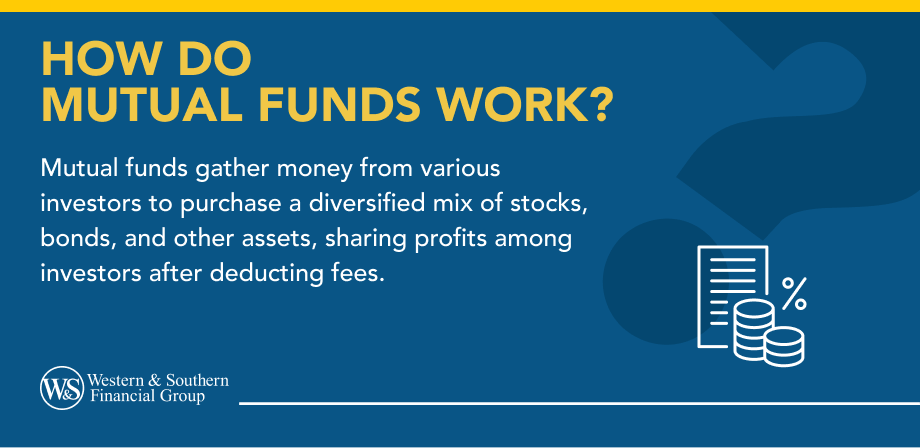 HOW DO
MUTUAL FUNDS WORK?

Mutual funds gather money from various investors to purchase a diversified mix of stocks, bonds, and other assets, sharing profits among investors after deducting fees.

%

W&S Western & Southern Financial Group